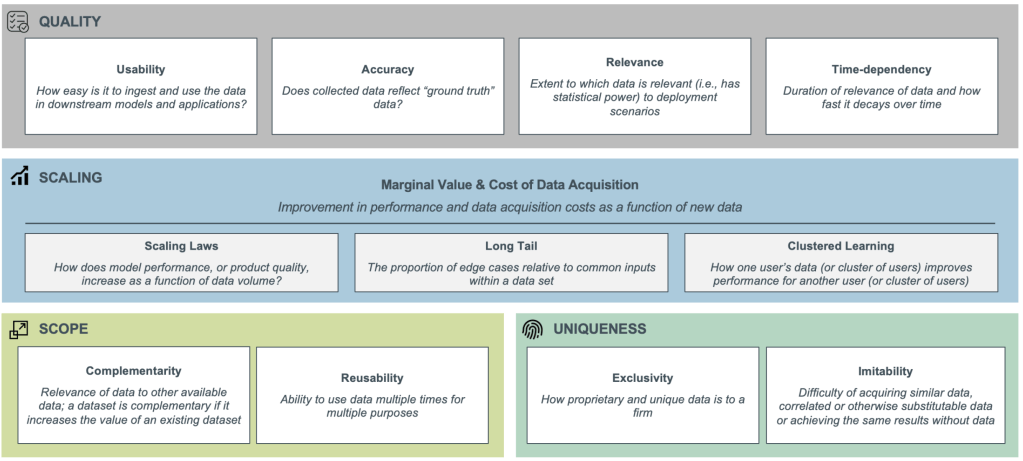 QUALITY

Usability
How easy is it to ingest and use the data in downstream models and applications?

Accuracy
Does collected data reflect "ground truth" data?

Relevance
Extent to which data is relevant (i.e., has statistical power) to deployment scenarios

Time-dependency
Duration of relevance of data and how fast it decays over time

SCALING

Marginal Value & Cost of Data Acquisition
Improvement in performance and data acquisition costs as a function of new data

Scaling Laws
How does model performance, or product quality, increase as a function of data volume?

Long Tail
The proportion of edge cases relative to common inputs within a data set

Clustered Learning
How one user's data (or cluster of users) improves performance for another user (or cluster of users)

SCOPE

Complementarity
Relevance of data to other available data; a dataset is complementary if it increases the value of an existing dataset

Reusability
Ability to use data multiple times for multiple purposes

UNIQUENESS

Exclusivity
How proprietary and unique data is to a firm

Imitability
Difficulty of acquiring similar data, correlated or otherwise substitutable data or achieving the same results without data